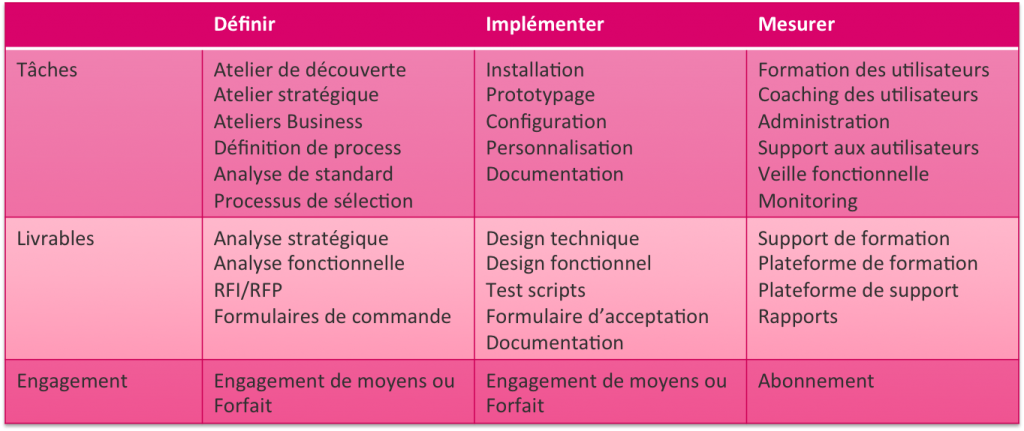 |  | Définir | Implémenter | Mesurer |
|---|---|---|---|
| Tâches | Atelier de découverte<br>Atelier stratégique<br>Ateliers Business<br>Définition de process<br>Analyse de standard<br>Processus de sélection | Installation<br>Prototypage<br>Configuration<br>Personnalisation<br>Documentation | Formation des utilisateurs<br>Coaching des utilisateurs<br>Administration<br>Support aux autilisateurs<br>Veille fonctionnelle<br>Monitoring |
| Livrables | Analyse stratégique<br>Analyse fonctionnelle<br>RFI/RFP<br>Formulaires de commande | Design technique<br>Design fonctionnel<br>Test scripts<br>Formulaire d'acceptation<br>Documentation | Support de formation<br>Plateforme de formation<br>Plateforme de support<br>Rapports |
| Engagement | Engagement de moyens ou Forfait | Engagement de moyens ou Forfait | Abonnement |